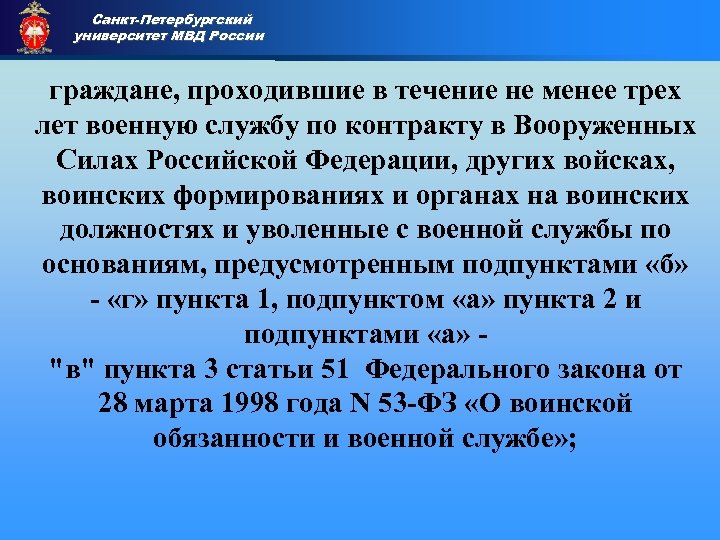 Санкт-Петербургский университет МВД России

граждане, проходившие в течение не менее трех лет военную службу по контракту в Вооруженных Силах Российской Федерации, других войсках, воинских формированиях и органах на воинских должностях и уволенные с военной службы по основаниям, предусмотренным подпунктами «б» - «г» пункта 1, подпунктом «а» пункта 2 и подпунктами «а» -
"в" пункта 3 статьи 51 Федерального закона от 28 марта 1998 года N 53-ФЗ «О воинской обязанности и военной службе»;